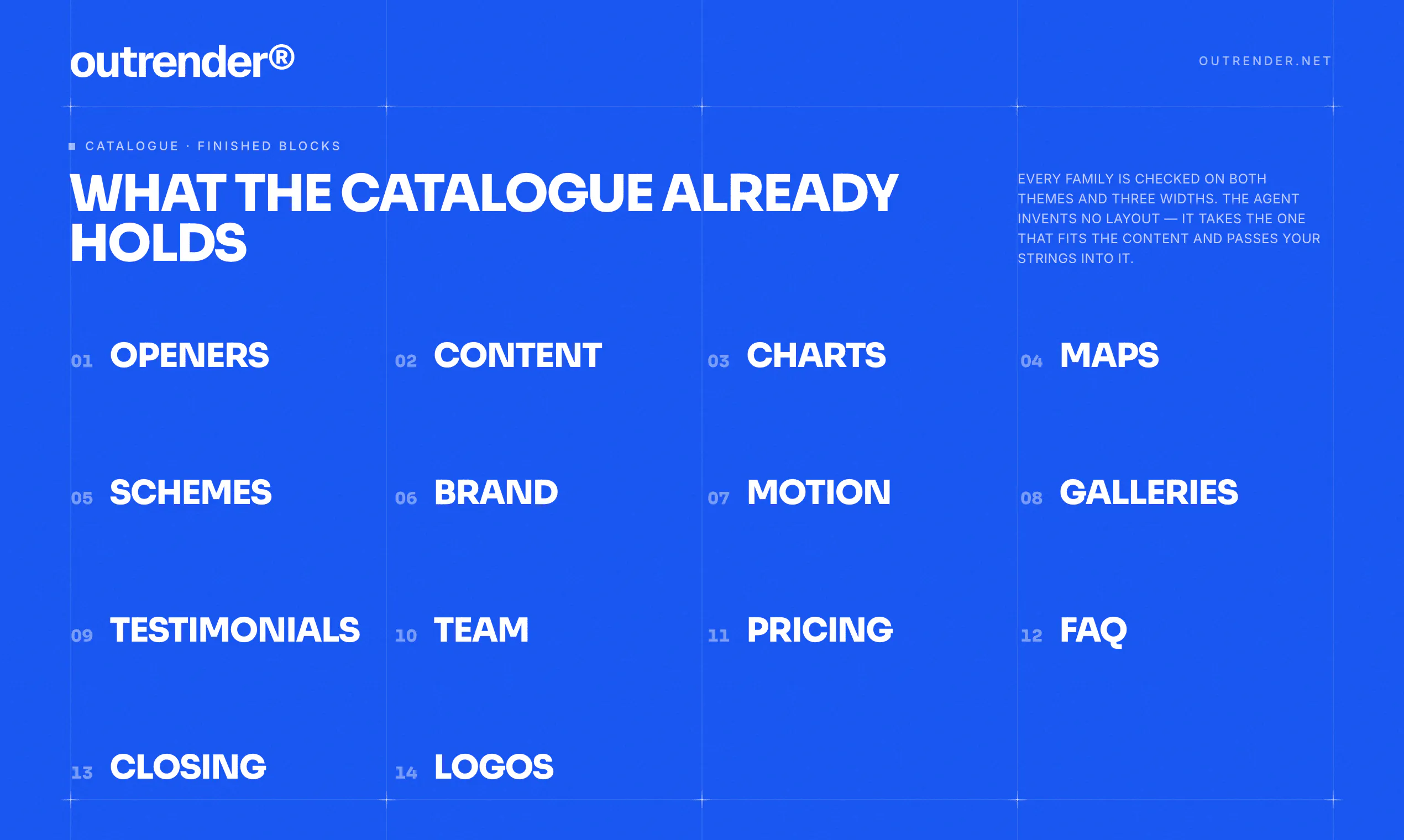 outrender®

OUTRENDER.NET

CATALOGUE · FINISHED BLOCKS

WHAT THE CATALOGUE ALREADY HOLDS

EVERY FAMILY IS CHECKED ON BOTH THEMES AND THREE WIDTHS. THE AGENT INVENTS NO LAYOUT — IT TAKES THE ONE THAT FITS THE CONTENT AND PASSES YOUR STRINGS INTO IT.

01 OPENERS

02 CONTENT

03 CHARTS

04 MAPS

05 SCHEMES

06 BRAND

07 MOTION

08 GALLERIES

09 TESTIMONIALS

10 TEAM

11 PRICING

12 FAQ

13 CLOSING

14 LOGOS